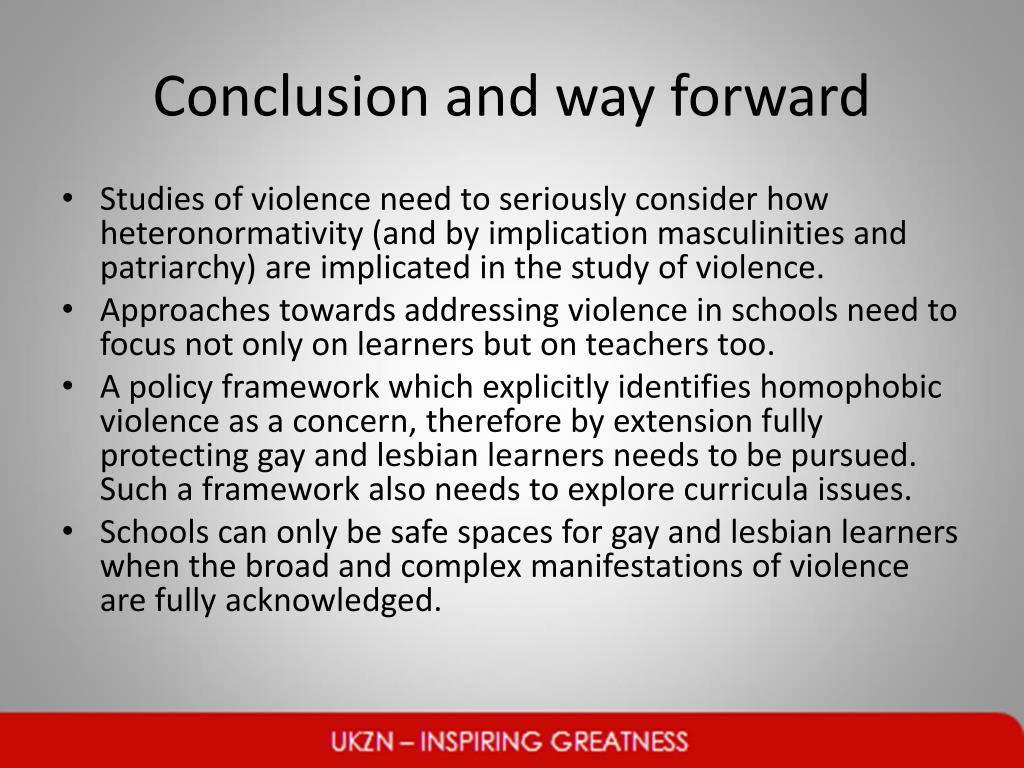 Conclusion and way forward

• Studies of violence need to seriously consider how heteronormativity (and by implication masculinities and patriarchy) are implicated in the study of violence.
• Approaches towards addressing violence in schools need to focus not only on learners but on teachers too.
• A policy framework which explicitly identifies homophobic violence as a concern, therefore by extension fully protecting gay and lesbian learners needs to be pursued. Such a framework also needs to explore curricula issues.
• Schools can only be safe spaces for gay and lesbian learners when the broad and complex manifestations of violence are fully acknowledged.

UKZN – INSPIRING GREATNESS